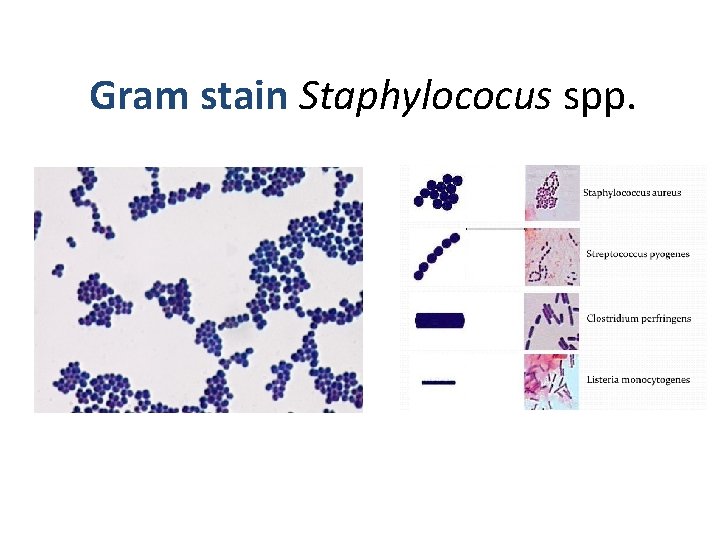 Gram stain Staphylococus spp.

Staphylococcus aureus

Streptococcus pyogenes

Clostridium perfringens

Listeria monocytogenes